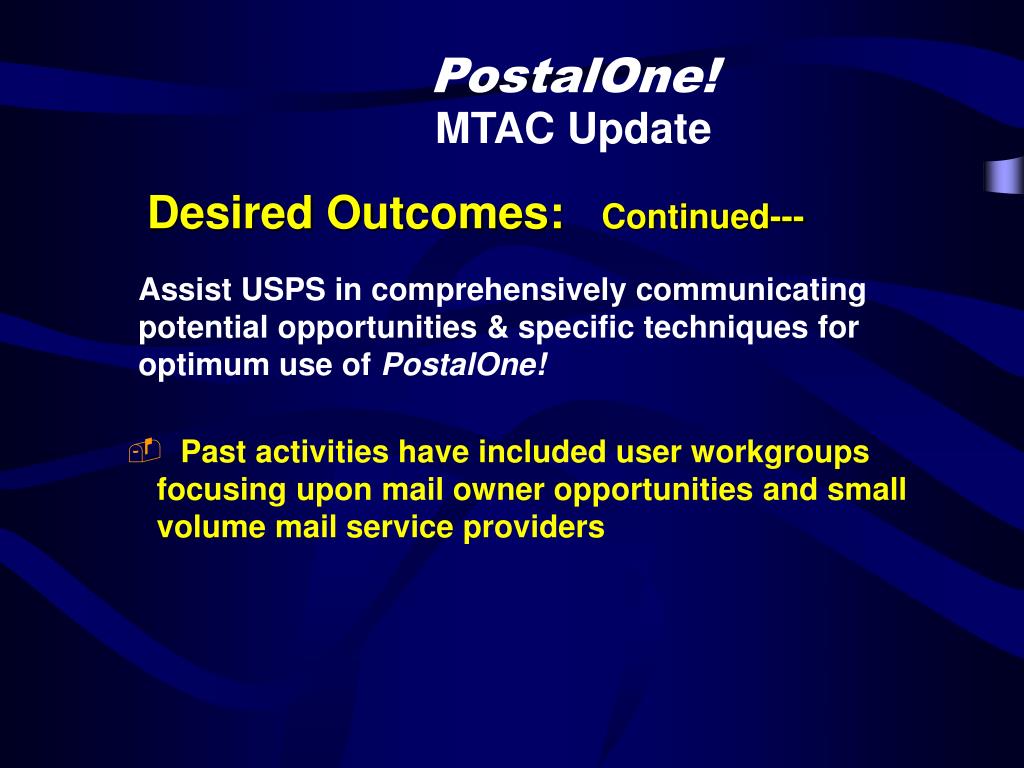 PostalOne!
MTAC Update

Desired Outcomes: Continued---

Assist USPS in comprehensively communicating potential opportunities & specific techniques for optimum use of PostalOne!

Past activities have included user workgroups focusing upon mail owner opportunities and small volume mail service providers